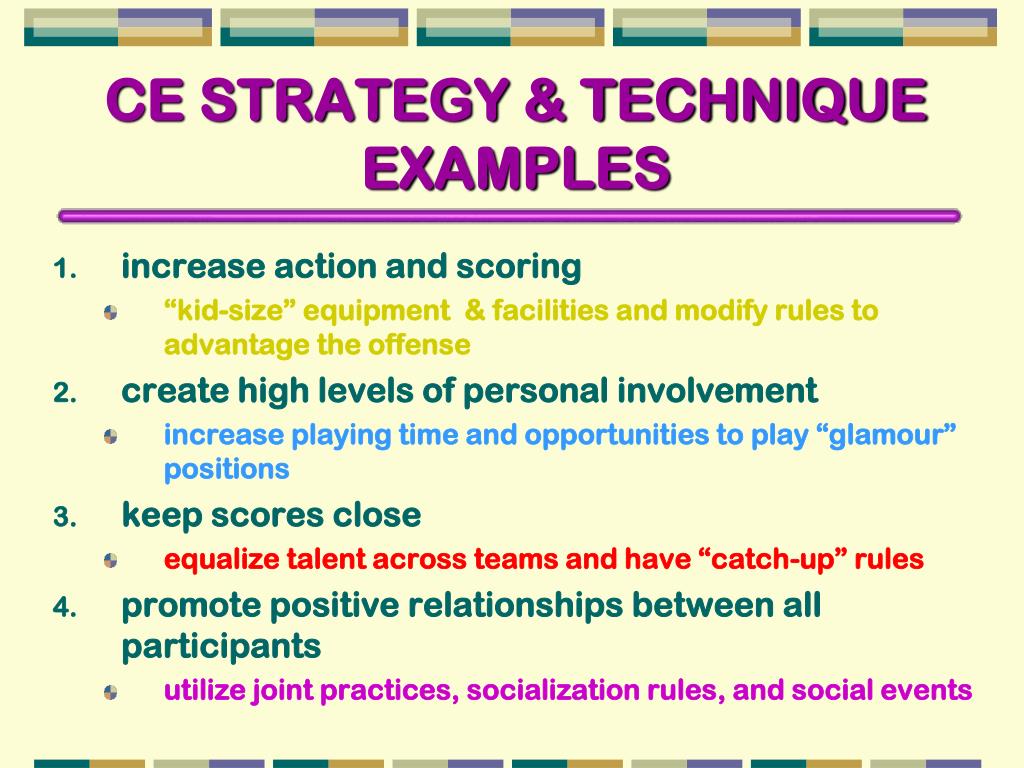 CE STRATEGY & TECHNIQUE EXAMPLES

1. increase action and scoring
“kid-size” equipment & facilities and modify rules to advantage the offense

2. create high levels of personal involvement
increase playing time and opportunities to play “glamour” positions

3. keep scores close
equalize talent across teams and have “catch-up” rules

4. promote positive relationships between all participants
utilize joint practices, socialization rules, and social events